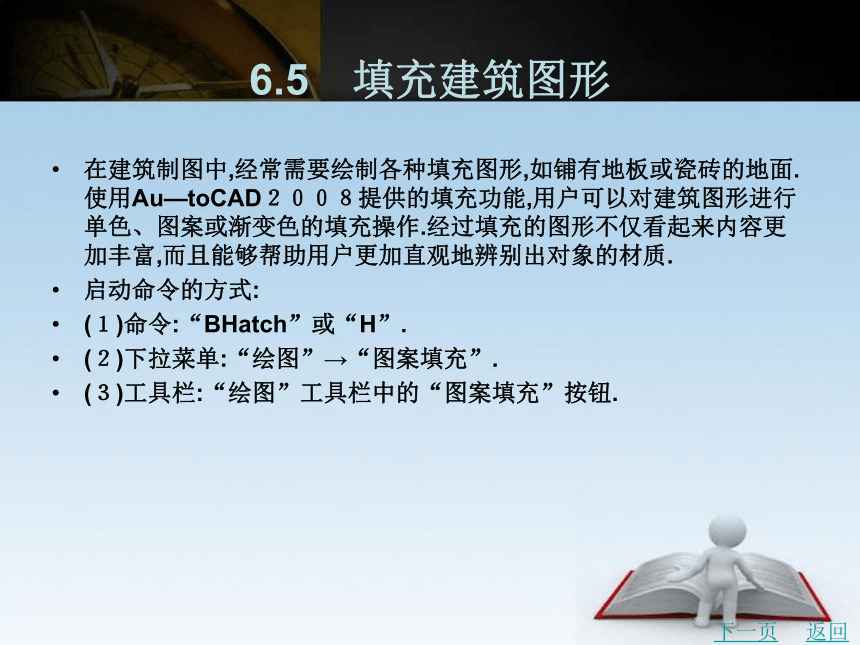 6.5　填充建筑图形

• 在建筑制图中,经常需要绘制各种填充图形,如铺有地板或瓷砖的地面.使用Au—toCAD２００８提供的填充功能,用户可以对建筑图形进行单色、图案或渐变色的填充操作.经过填充的图形不仅看起来内容更加丰富,而且能够帮助用户更加直观地辨别出对象的材质.
• 启动命令的方式:
• (１)命令:“BHatch”或“H”.
• (２)下拉菜单:“绘图”→“图案填充”.
• (３)工具栏:“绘图”工具栏中的“图案填充”按钮.

下一页　返回